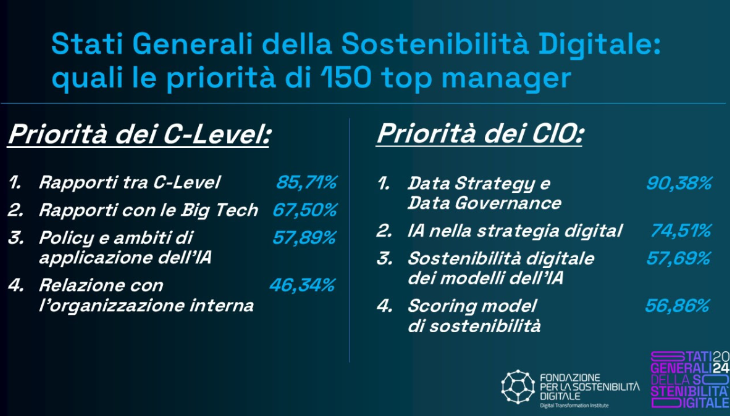 Stati Generali della Sostenibilità Digitale: quali le priorità di 150 top manager

Priorità dei C-Level:

1. Rapporti tra C-Level 85,71%
2. Rapporti con le Big Tech 67,50%
3. Policy e ambiti di applicazione dell'IA 57,89%
4. Relazione con l'organizzazione interna 46,34%

Priorità dei CIO:

1. Data Strategy e Data Governance 90,38%
2. IA nella strategia digital 74,51%
3. Sostenibilità digitale dei modelli dell'IA 57,69%
4. Scoring model di sostenibilità 56,86%

FONDAZIONE PER LA SOSTENIBILITÀ DIGITALE
Digital Transformation Institute

STATI GENERALI DELLA SOSTENIBILITÀ DIGITALE 2024